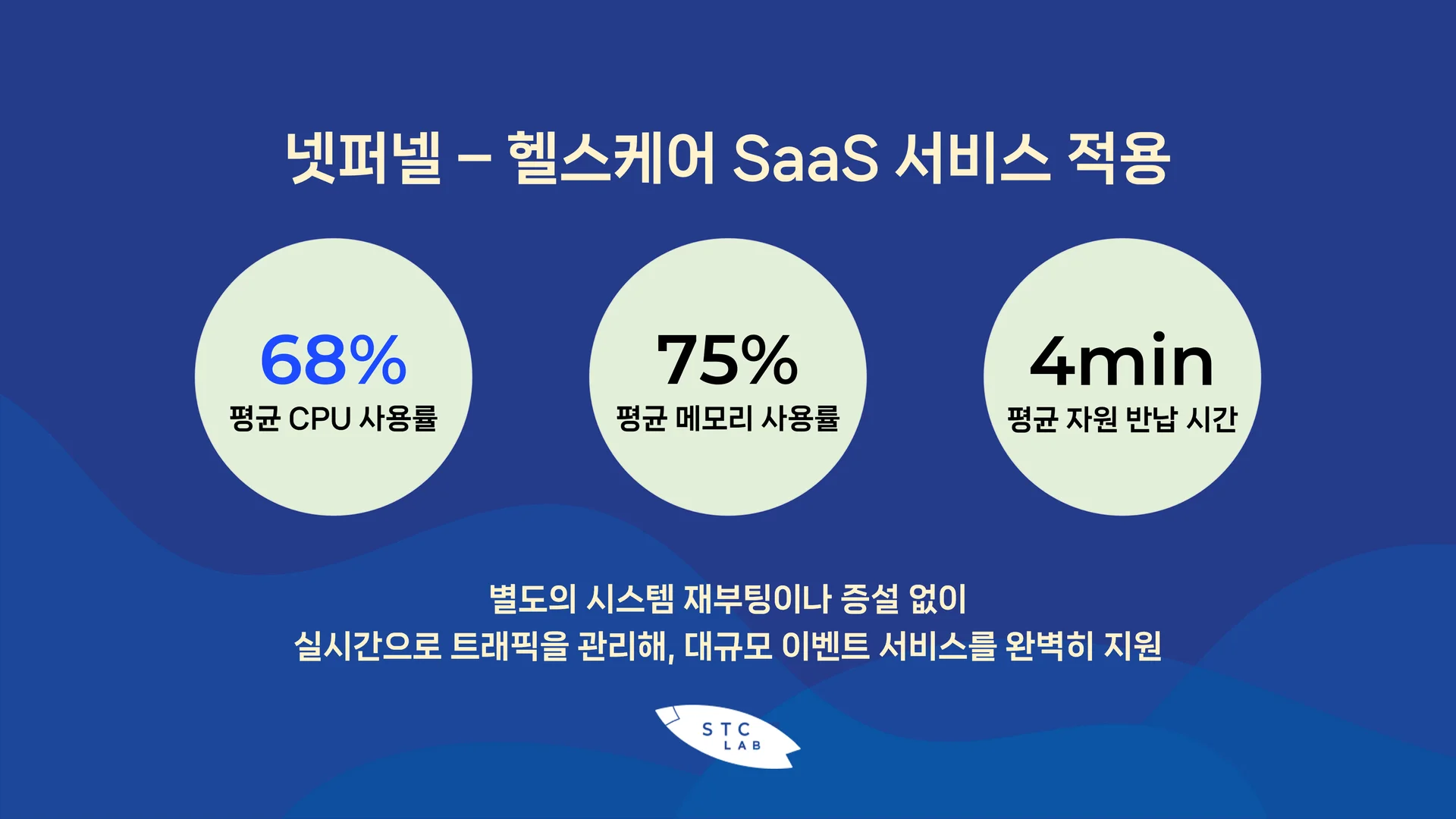 넷퍼넬 – 헬스케어 SaaS 서비스 적용

68%
평균 CPU 사용률

75%
평균 메모리 사용률

4min
평균 자원 반납 시간

별도의 시스템 재부팅이나 증설 없이
실시간으로 트래픽을 관리해, 대규모 이벤트 서비스를 완벽히 지원

STC LAB